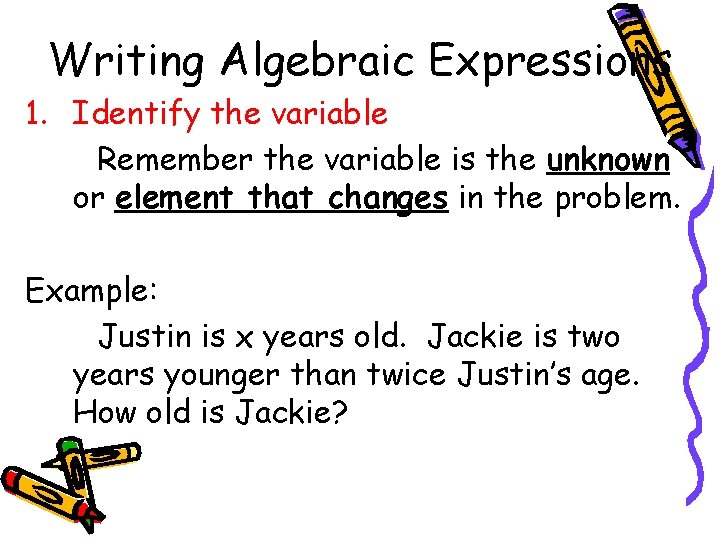 Writing Algebraic Expressions

1. Identify the variable

Remember the variable is the unknown or element that changes in the problem.

Example:

Justin is x years old. Jackie is two years younger than twice Justin's age. How old is Jackie?